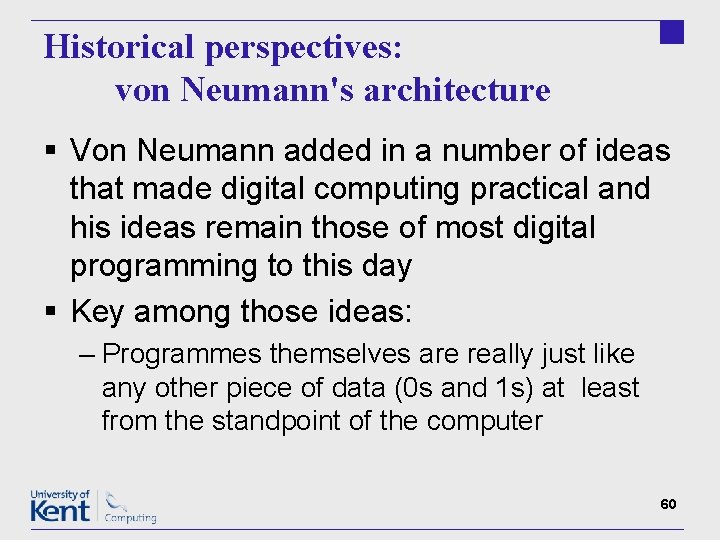 Historical perspectives:
von Neumann's architecture

▪ Von Neumann added in a number of ideas that made digital computing practical and his ideas remain those of most digital programming to this day

▪ Key among those ideas:

– Programmes themselves are really just like any other piece of data (0s and 1s) at least from the standpoint of the computer

University of Kent Computing

60